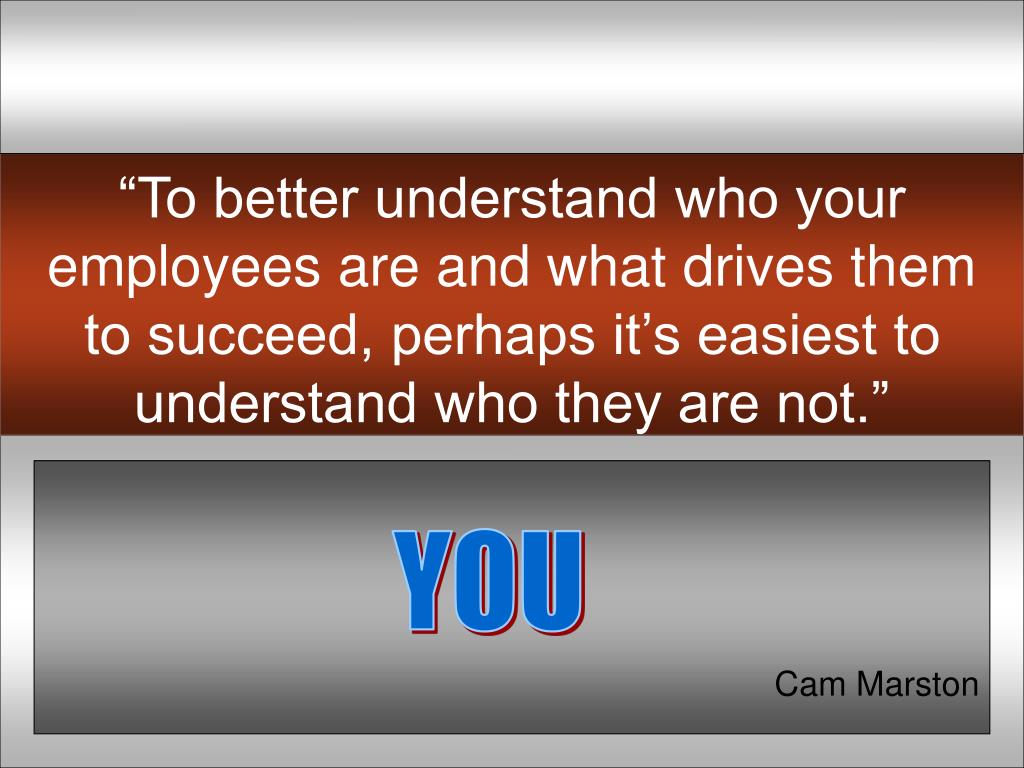 “To better understand who your employees are and what drives them to succeed, perhaps it’s easiest to understand who they are not.”

YOU

Cam Marston